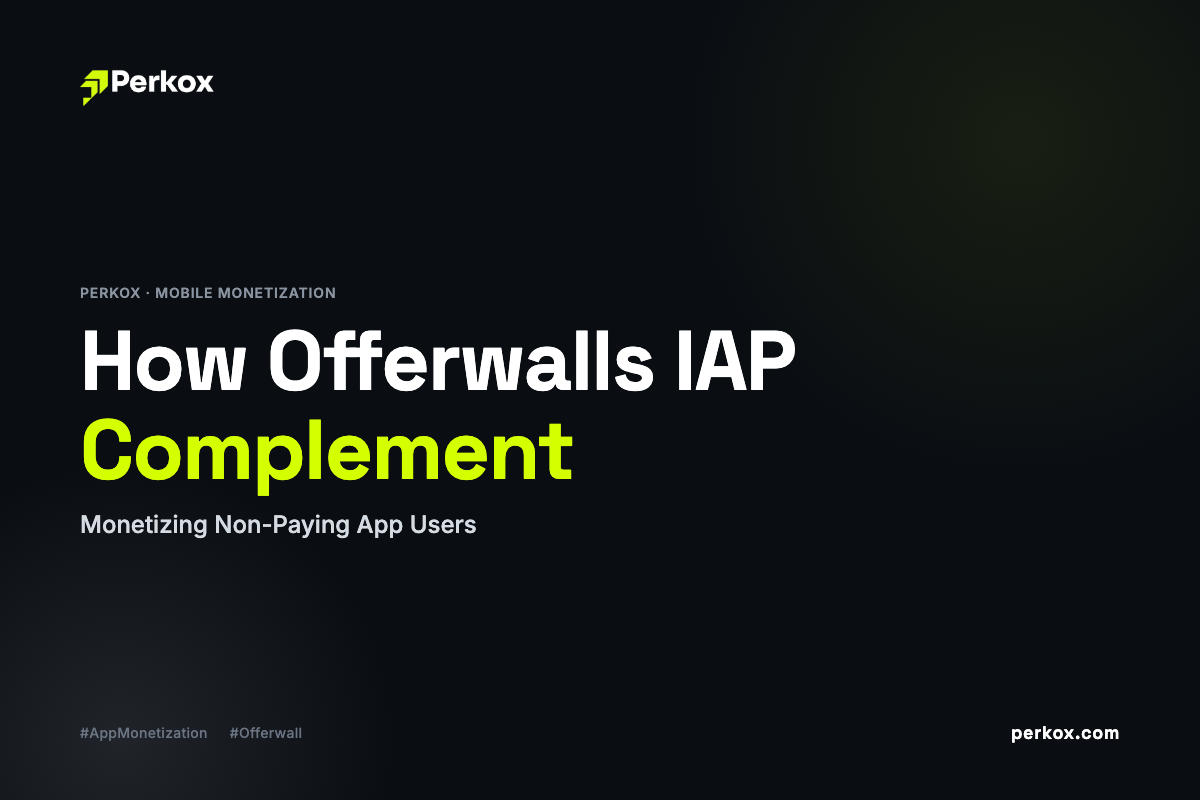 Perkox

PERKOX · MOBILE MONETIZATION

How Offerwalls IAP Complement

Monetizing Non-Paying App Users

#AppMonetization #Offerwall

perkox.com